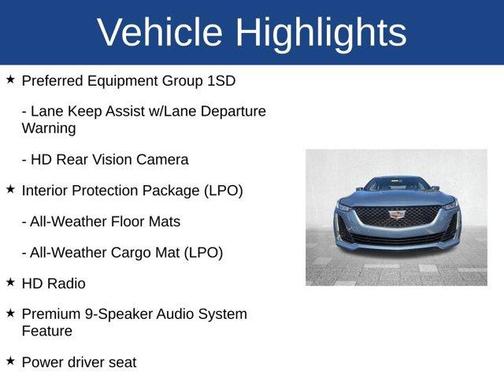 Vehicle Highlights

★ Preferred Equipment Group 1SD

- Lane Keep Assist w/Lane Departure Warning

- HD Rear Vision Camera

★ Interior Protection Package (LPO)

- All-Weather Floor Mats

- All-Weather Cargo Mat (LPO)

★ HD Radio

★ Premium 9-Speaker Audio System Feature

★ Power driver seat